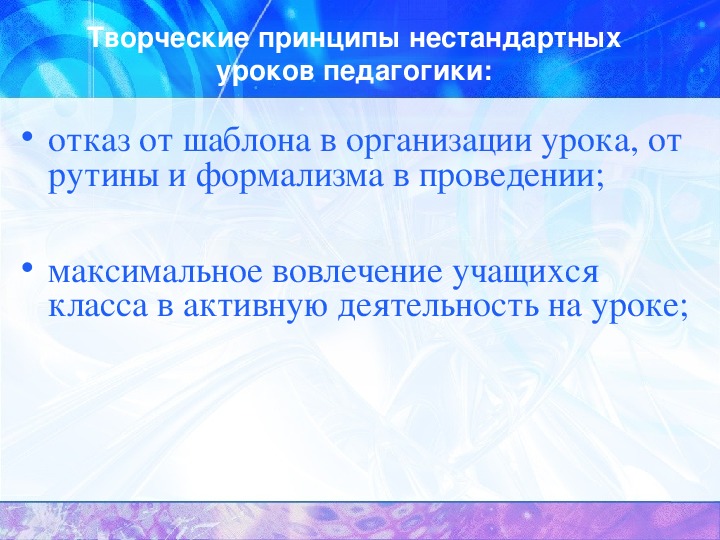 Творческие принципы нестандартных уроков педагогики:

• отказ от шаблона в организации урока, от рутины и формализма в проведении;

• максимальное вовлечение учащихся класса в активную деятельность на уроке;